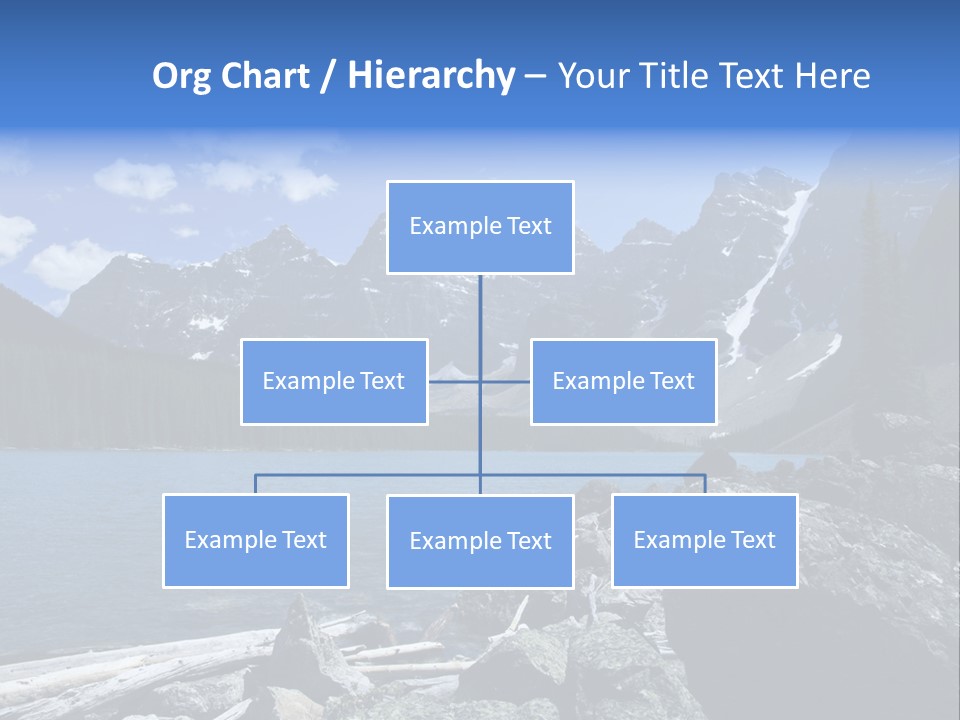 Org Chart / Hierarchy – Your Title Text Here

Example Text

Example Text

Example Text

Example Text

Example Text

Example Text